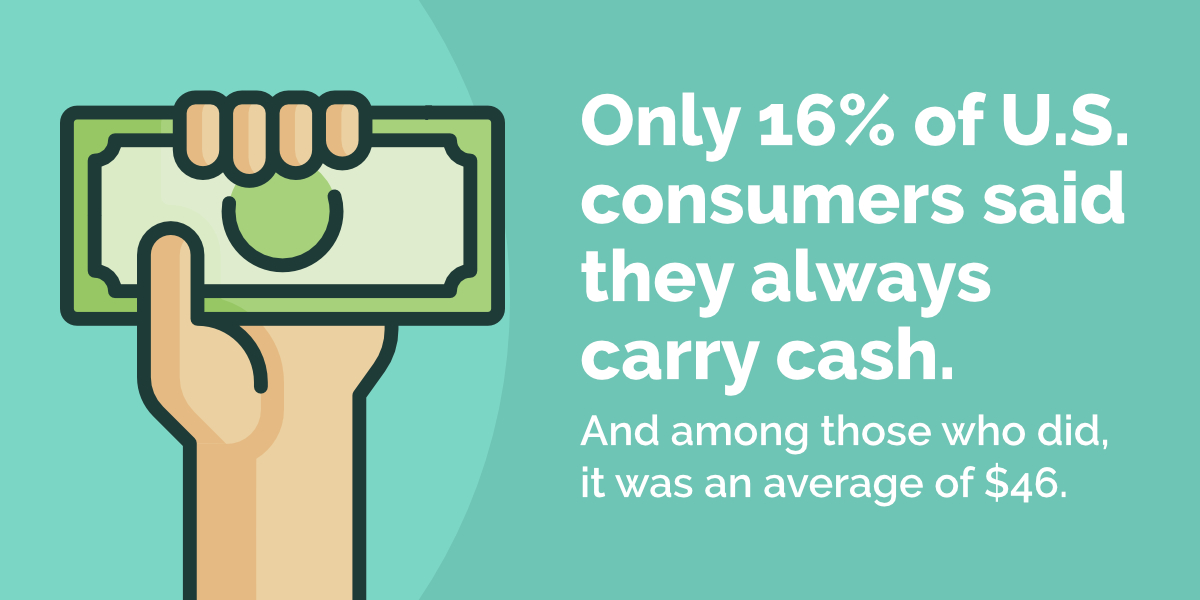 Only 16% of U.S. consumers said they always carry cash.

And among those who did, it was an average of \$46.